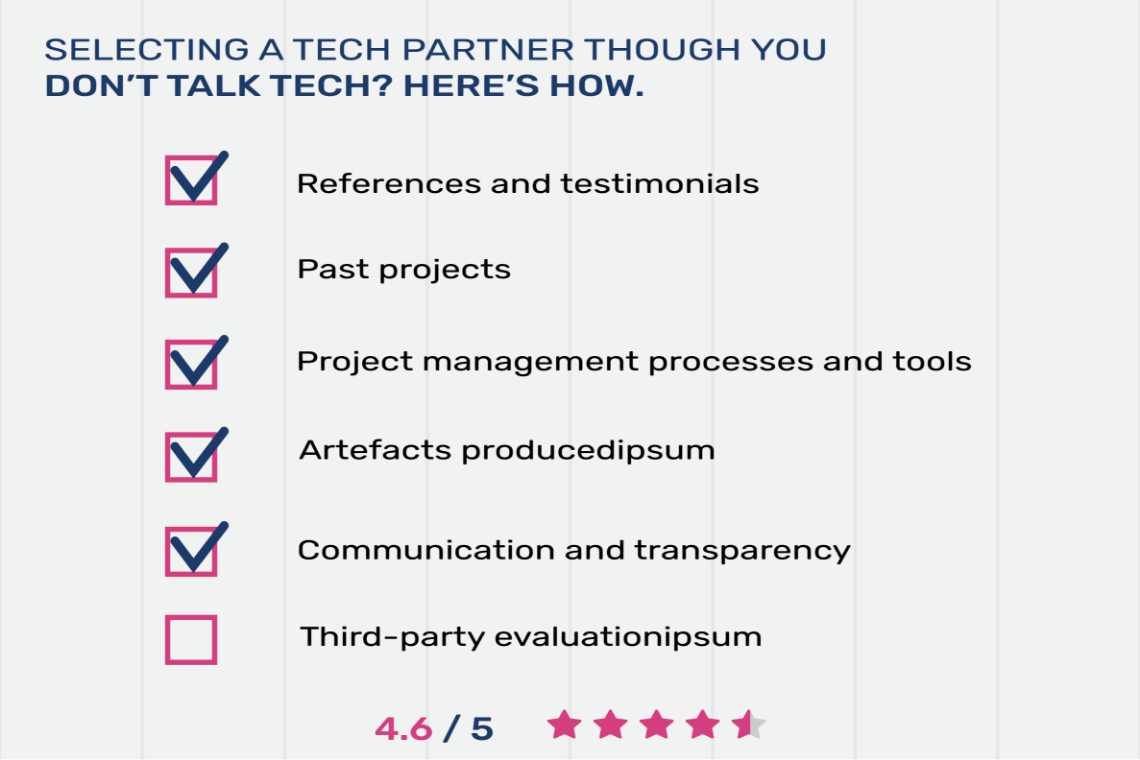 SELECTING A TECH PARTNER THOUGH YOU DON'T TALK TECH? HERE'S HOW.

References and testimonials

Past projects

Project management processes and tools

Artefacts producedipsum

Communication and transparency

Third-party evaluationipsum

4.6 / 5